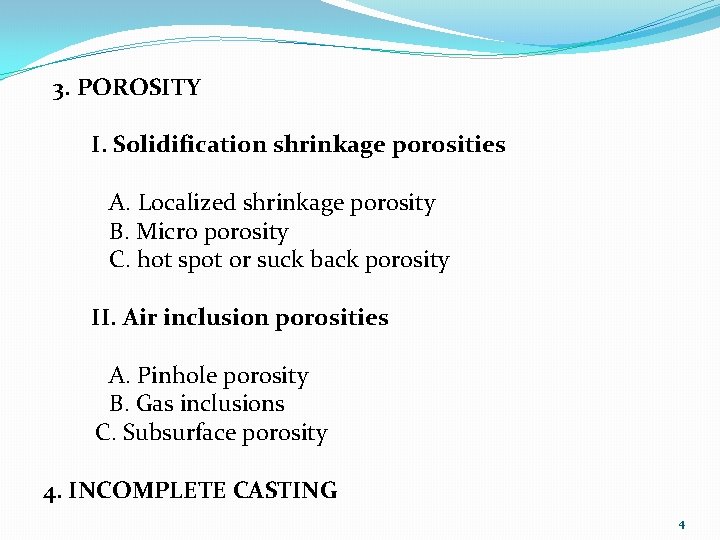 3. POROSITY

I. Solidification shrinkage porosities

A. Localized shrinkage porosity
B. Micro porosity
C. hot spot or suck back porosity

II. Air inclusion porosities

A. Pinhole porosity
B. Gas inclusions
C. Subsurface porosity

4. INCOMPLETE CASTING

4